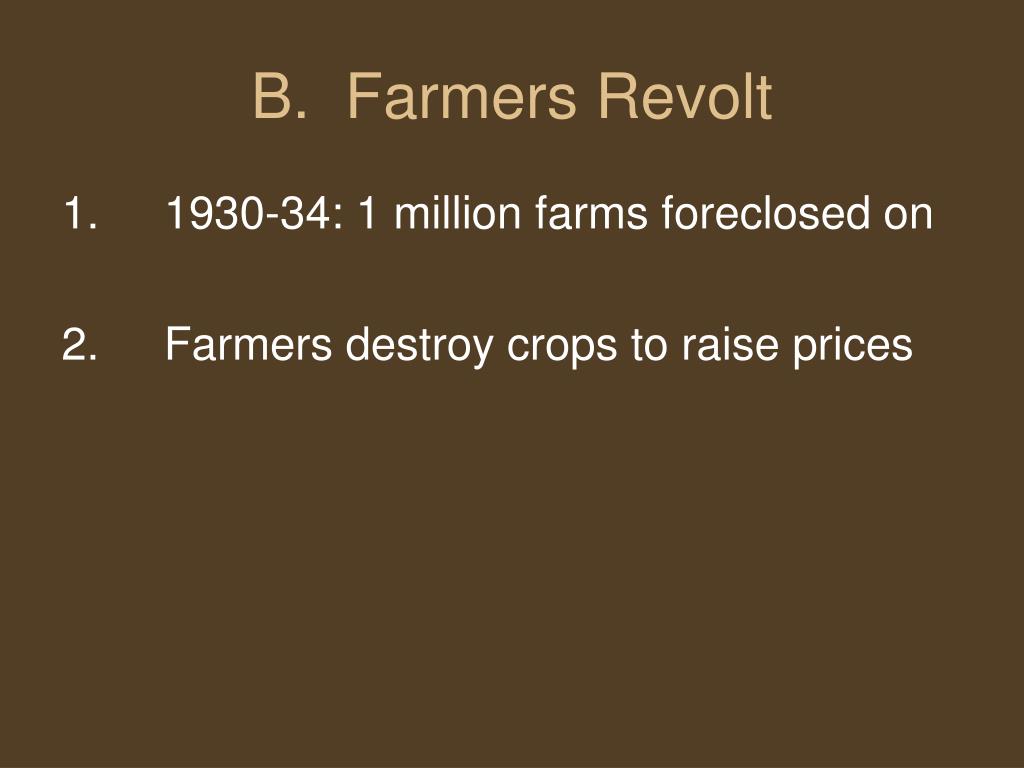 B. Farmers Revolt

1. 1930-34: 1 million farms foreclosed on

2. Farmers destroy crops to raise prices